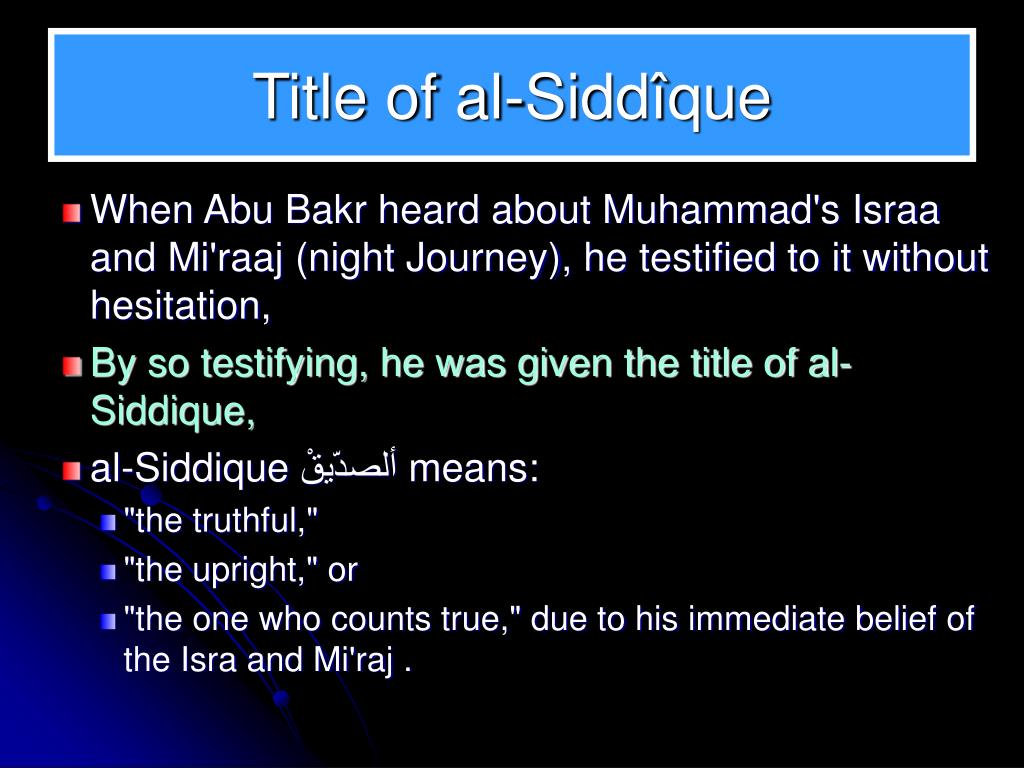 Title of al-Siddîque

When Abu Bakr heard about Muhammad's Israa and Mi'raaj (night Journey), he testified to it without hesitation,

By so testifying, he was given the title of al-Siddique,

al-Siddique ألصدّيقْ means:

"the truthful,"

"the upright," or

"the one who counts true," due to his immediate belief of the Isra and Mi'raj .